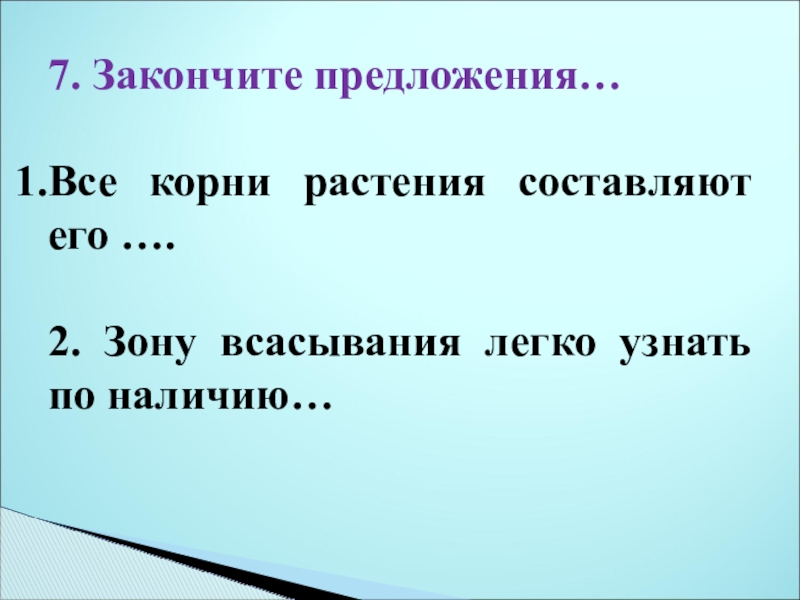 7. Закончите предложения…

1.Все корни растения составляют его ….

2. Зону всасывания легко узнать по наличию…